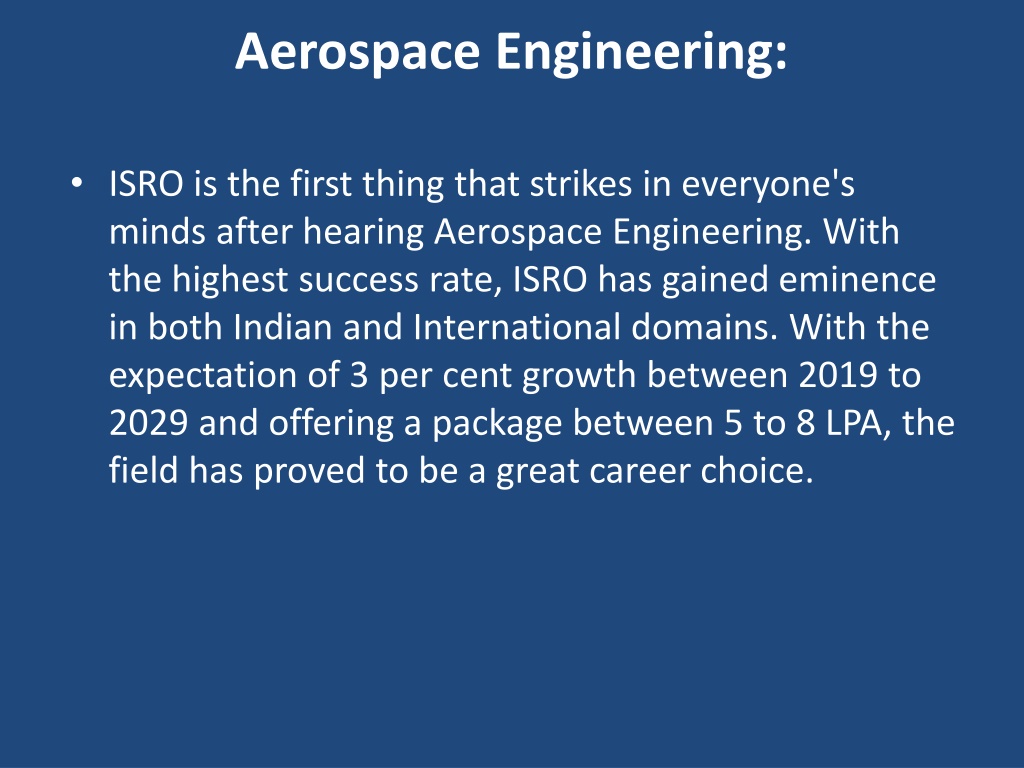 Aerospace Engineering:

• ISRO is the first thing that strikes in everyone's minds after hearing Aerospace Engineering. With the highest success rate, ISRO has gained eminence in both Indian and International domains. With the expectation of 3 per cent growth between 2019 to 2029 and offering a package between 5 to 8 LPA, the field has proved to be a great career choice.